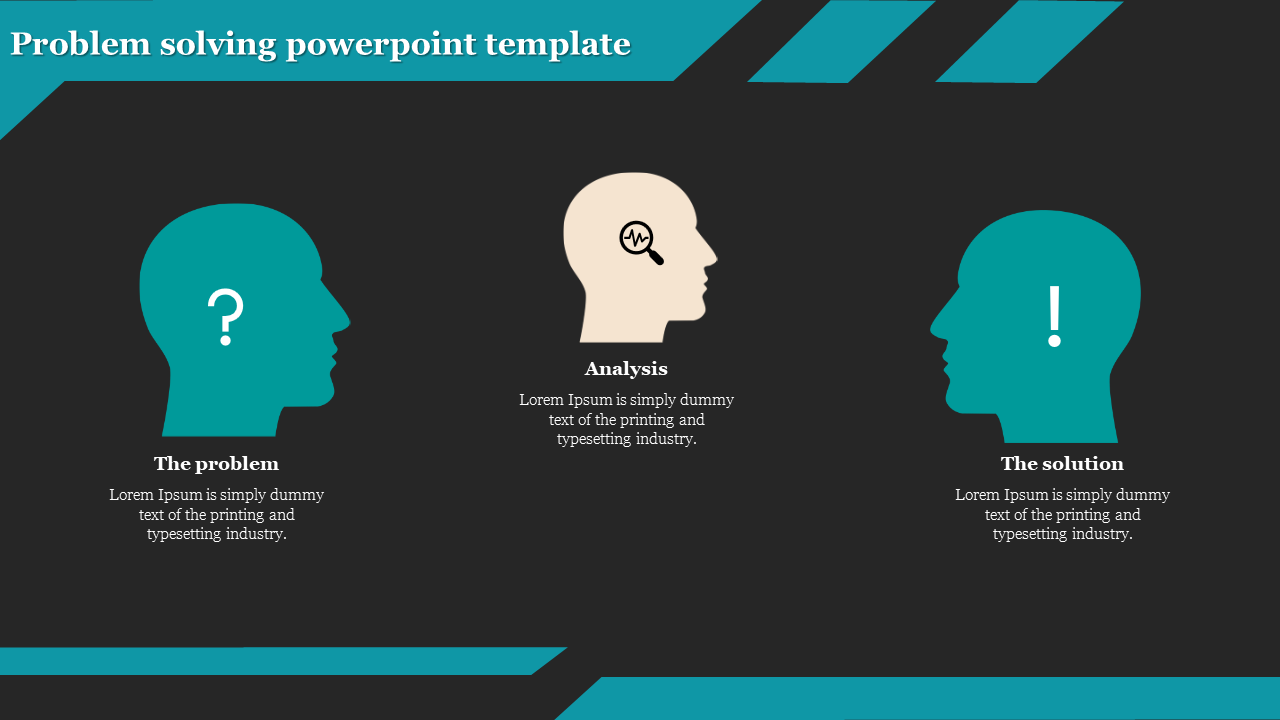 Problem solving powerpoint template

?

The problem

Lorem Ipsum is simply dummy text of the printing and typesetting industry.

Analysis

Lorem Ipsum is simply dummy text of the printing and typesetting industry.

!

The solution

Lorem Ipsum is simply dummy text of the printing and typesetting industry.